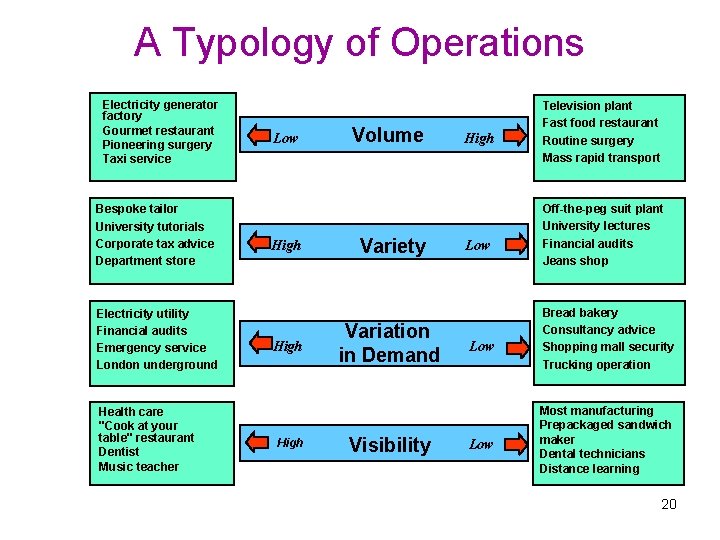 A Typology of Operations

Electricity generator factory
Gourmet restaurant
Pioneering surgery
Taxi service

Low Volume High

Television plant
Fast food restaurant
Routine surgery
Mass rapid transport

Bespoke tailor
University tutorials
Corporate tax advice
Department store

High Variety Low

Off-the-peg suit plant
University lectures
Financial audits
Jeans shop

Electricity utility
Financial audits
Emergency service
London underground

High Variation in Demand Low

Bread bakery
Consultancy advice
Shopping mall security
Trucking operation

Health care
"Cook at your table" restaurant
Dentist
Music teacher

High Visibility Low

Most manufacturing
Prepackaged sandwich maker
Dental technicians
Distance learning

20